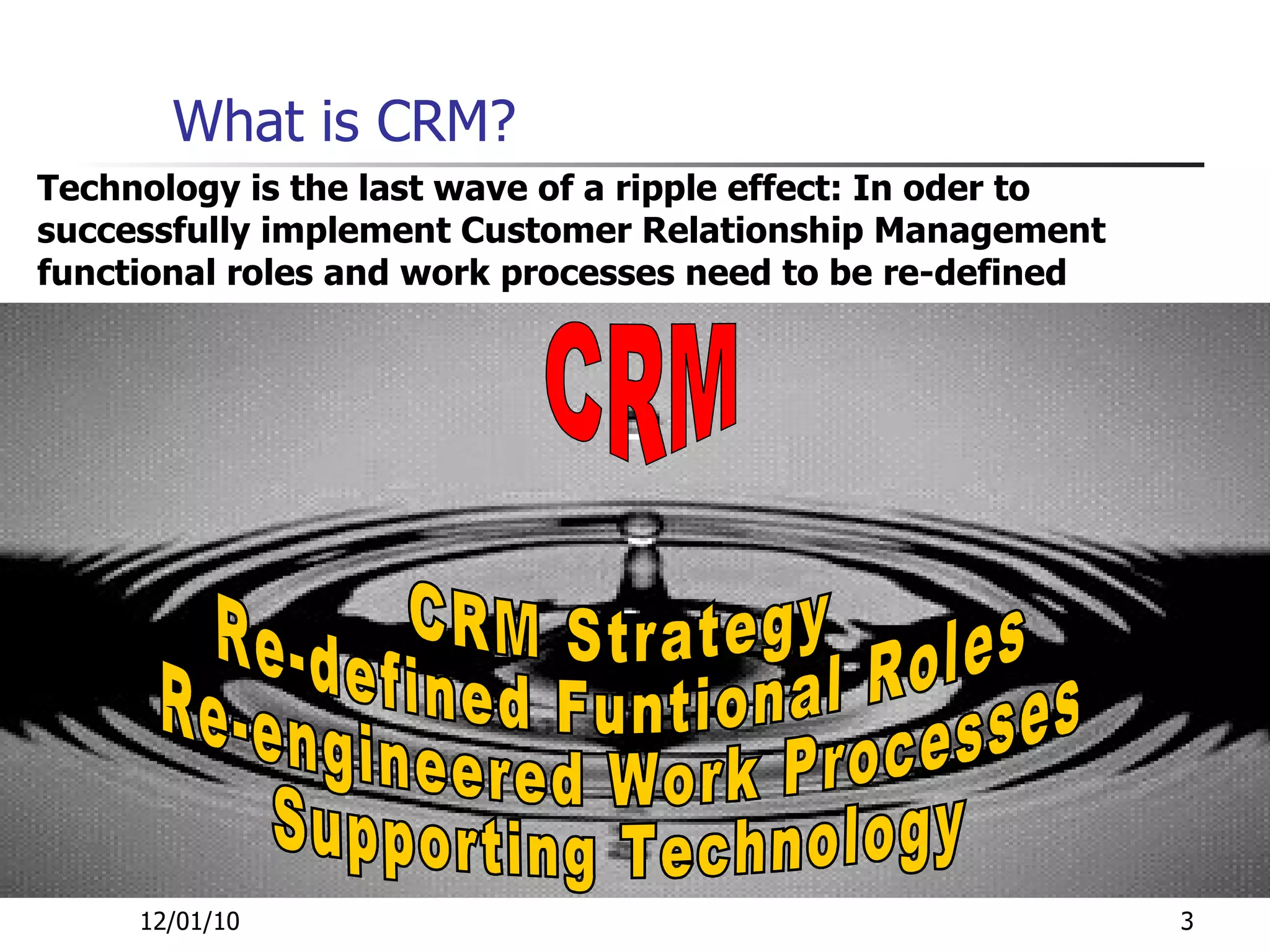 What is CRM?

Technology is the last wave of a ripple effect: In oder to successfully implement Customer Relationship Management functional roles and work processes need to be re-defined

CRM

CRM Strategy
Re-defined Funtional Roles
Re-engineered Work Processes
Supporting Technology

12/01/10

3